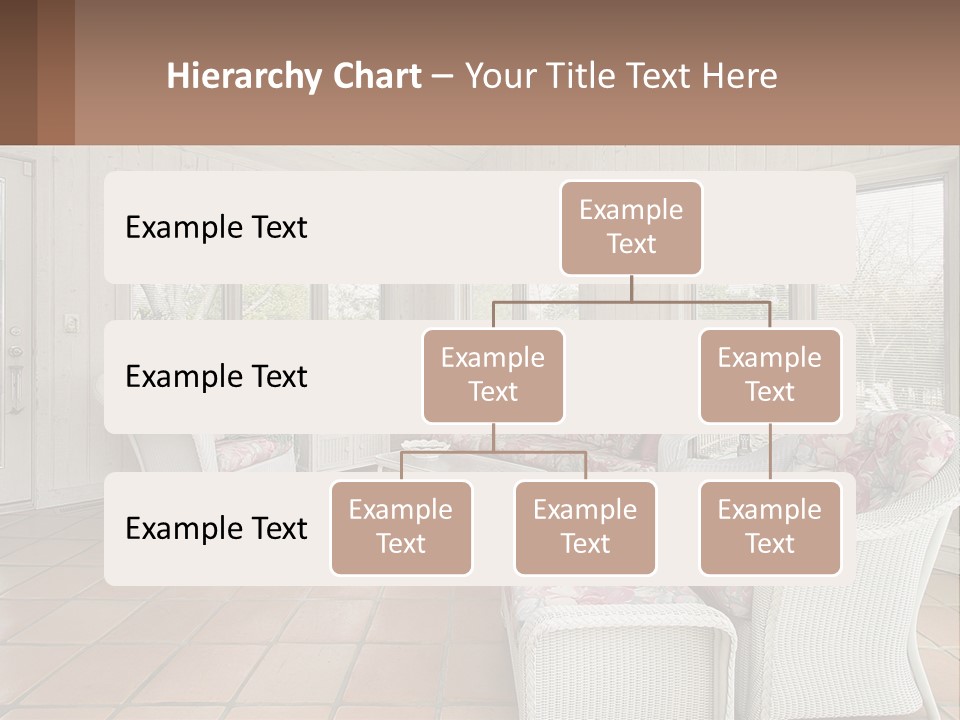 Hierarchy Chart – Your Title Text Here

Example Text

Example Text

Example Text

Example Text

Example Text

Example Text

Example Text

Example Text

Example Text